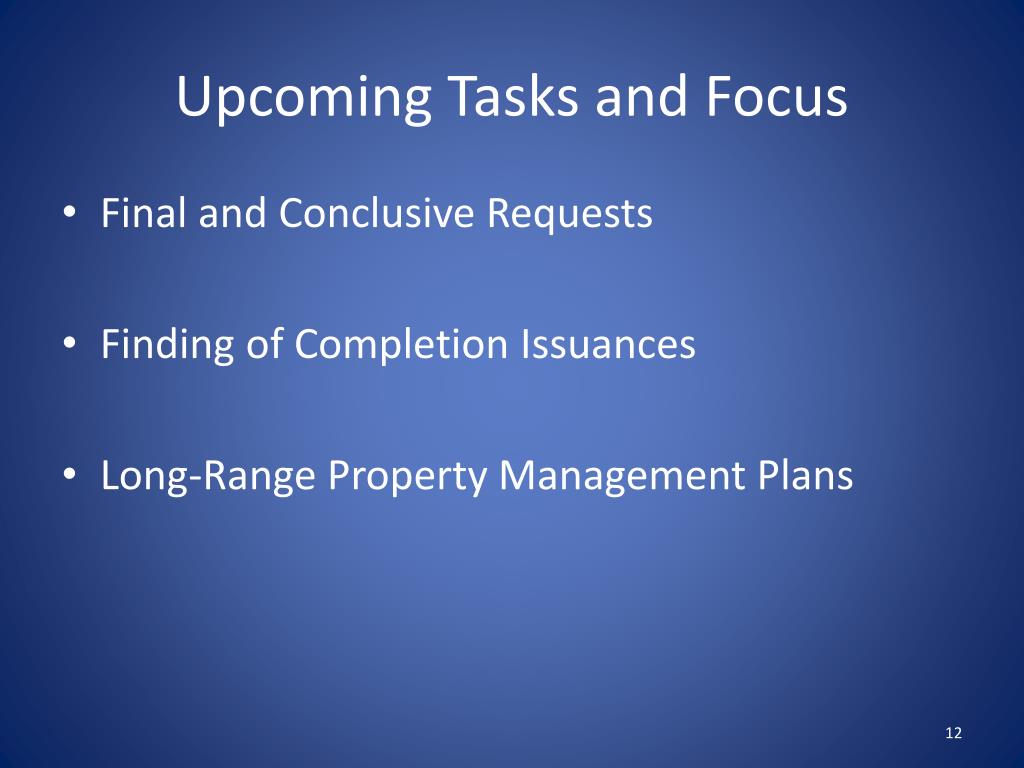 Upcoming Tasks and Focus

• Final and Conclusive Requests

• Finding of Completion Issuances

• Long-Range Property Management Plans

12